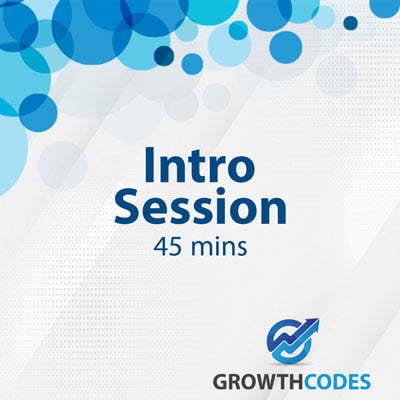 Intro Session
45 mins

GROWTHCODES